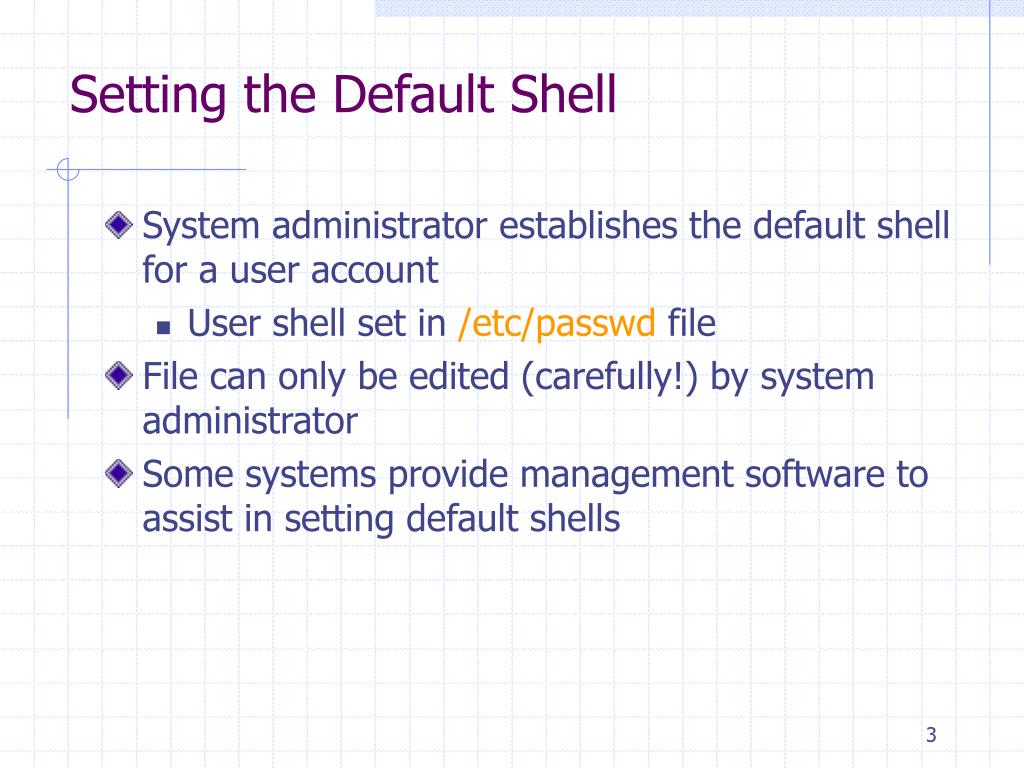 Setting the Default Shell

System administrator establishes the default shell for a user account

User shell set in /etc/passwd file

File can only be edited (carefully!) by system administrator

Some systems provide management software to assist in setting default shells

3